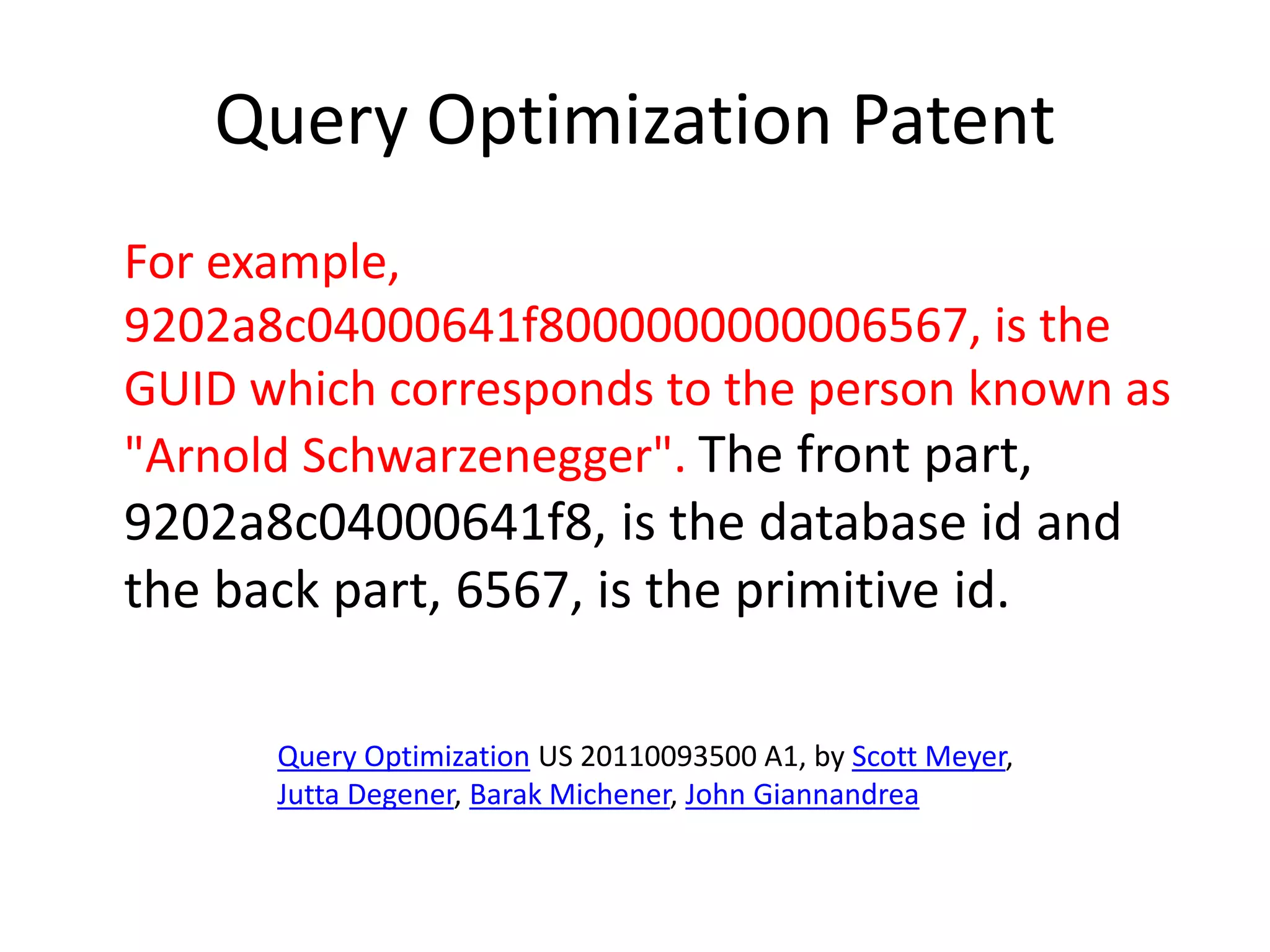 Query Optimization Patent

For example, 9202a8c04000641f8000000000006567, is the GUID which corresponds to the person known as "Arnold Schwarzenegger". The front part, 9202a8c04000641f8, is the database id and the back part, 6567, is the primitive id.

Query Optimization US 20110093500 A1, by Scott Meyer, Jutta Degener, Barak Michener, John Giannandrea